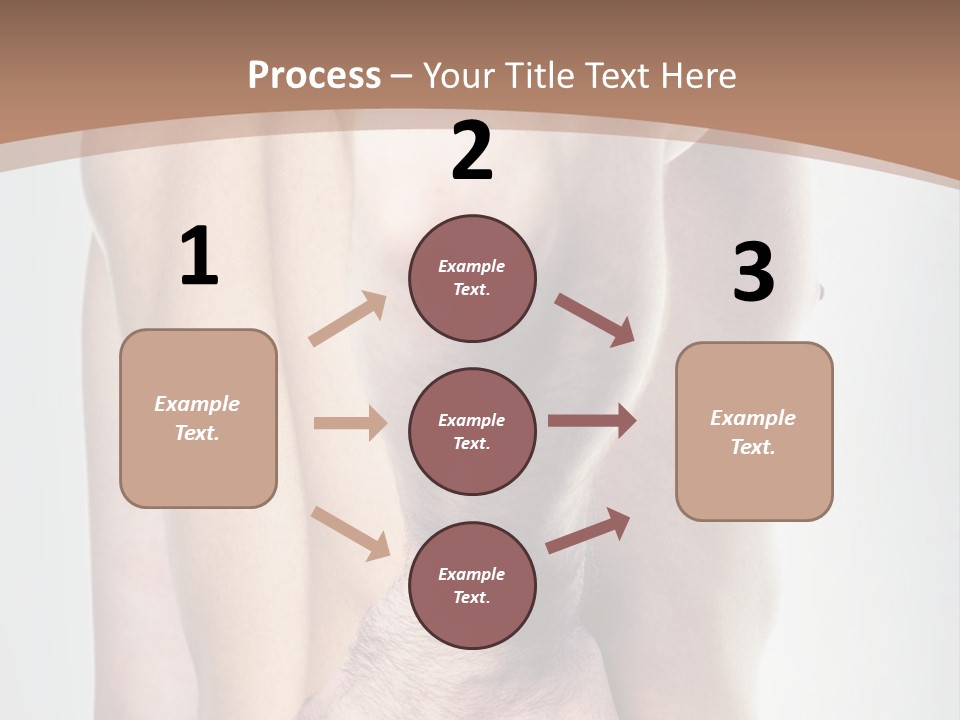 Process – Your Title Text Here

1

Example Text.

2

Example Text.

Example Text.

Example Text.

3

Example Text.